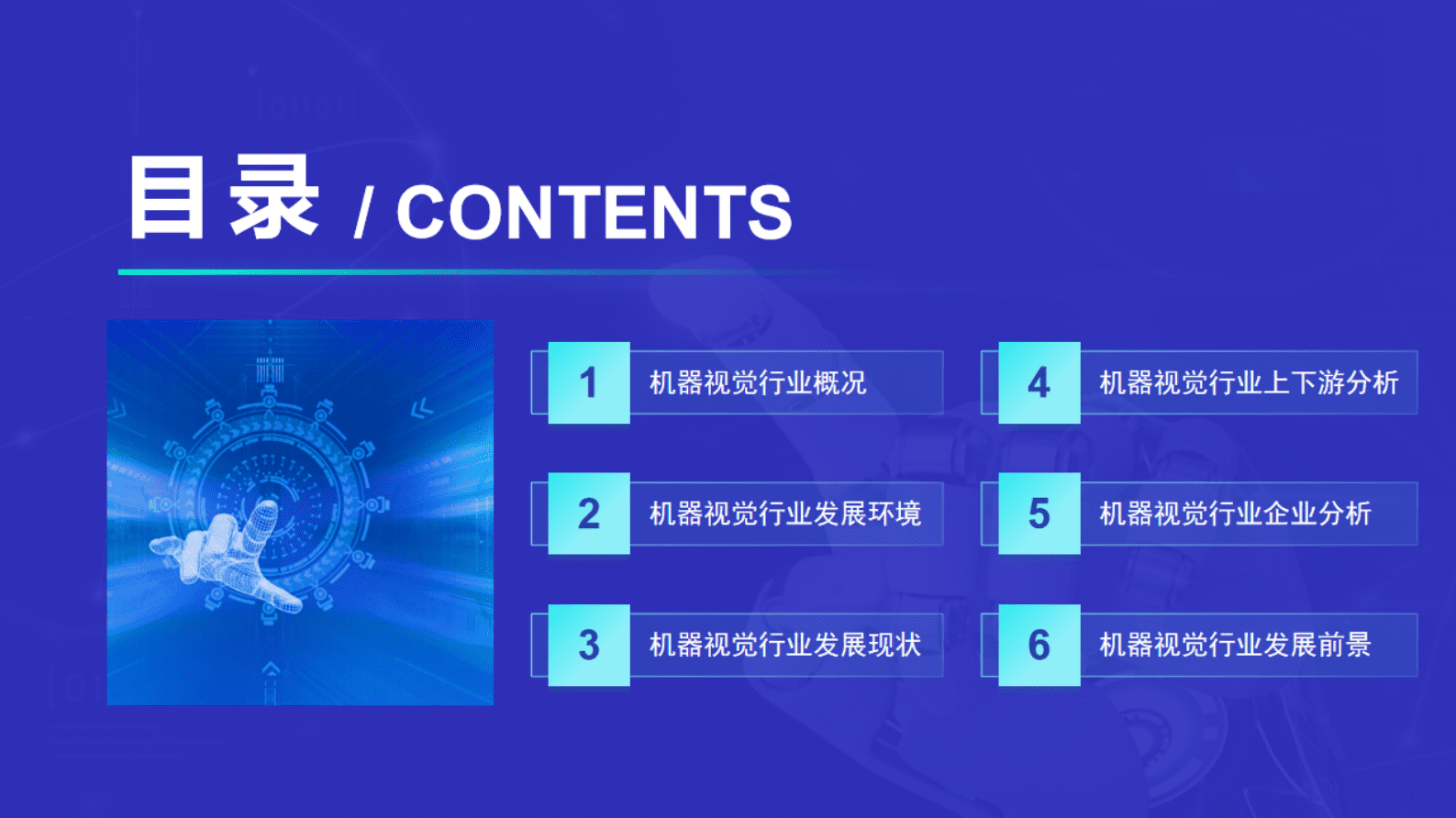 目录 / CONTENTS

1 机器视觉行业概况

2 机器视觉行业发展环境

3 机器视觉行业发展现状

4 机器视觉行业上下游分析

5 机器视觉行业企业分析

6 机器视觉行业发展前景